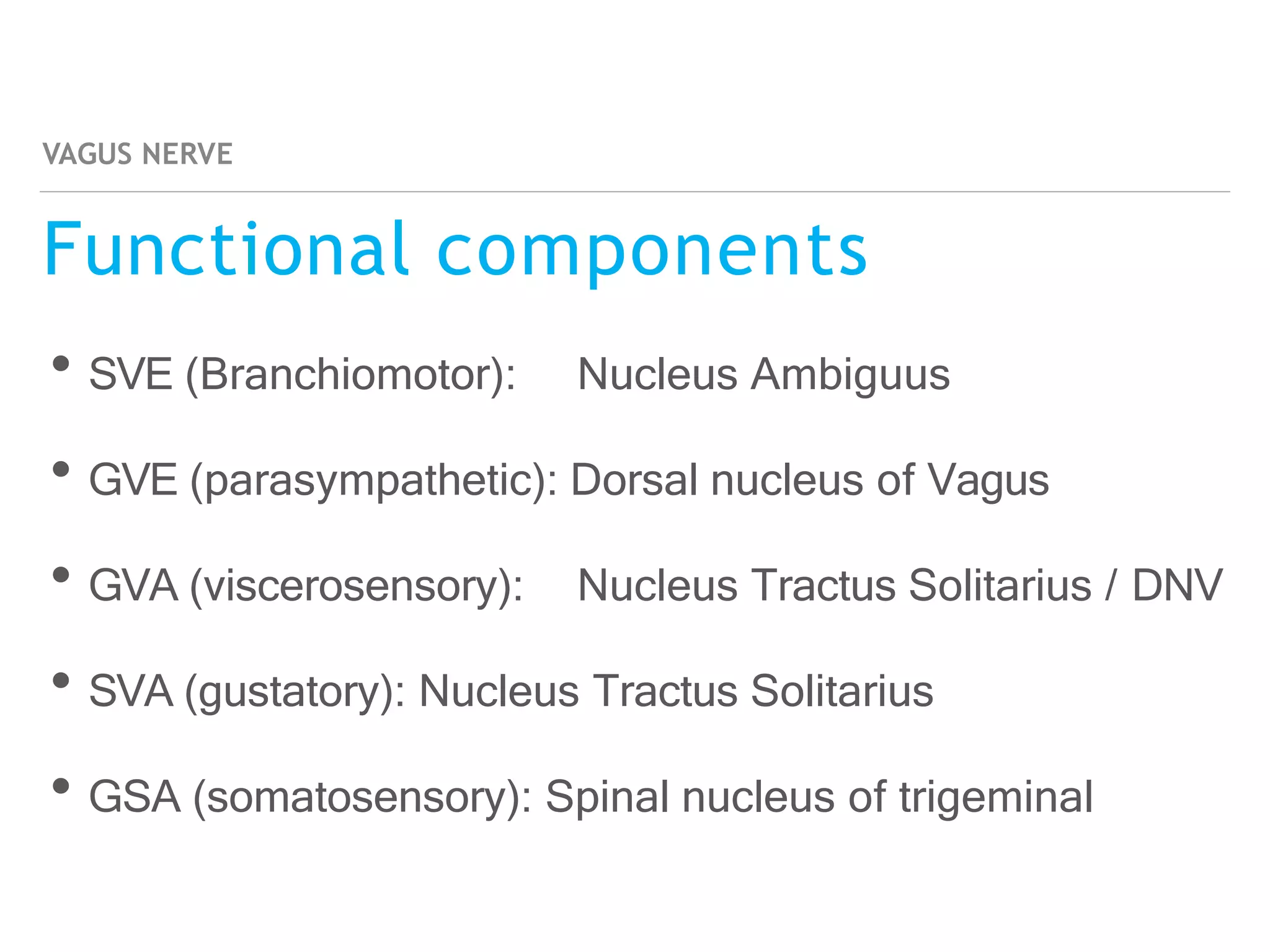 VAGUS NERVE

Functional components

• SVE (Branchiomotor): Nucleus Ambiguus

• GVE (parasympathetic): Dorsal nucleus of Vagus

• GVA (viscerosensory): Nucleus Tractus Solitarius / DNV

• SVA (gustatory): Nucleus Tractus Solitarius

• GSA (somatosensory): Spinal nucleus of trigeminal